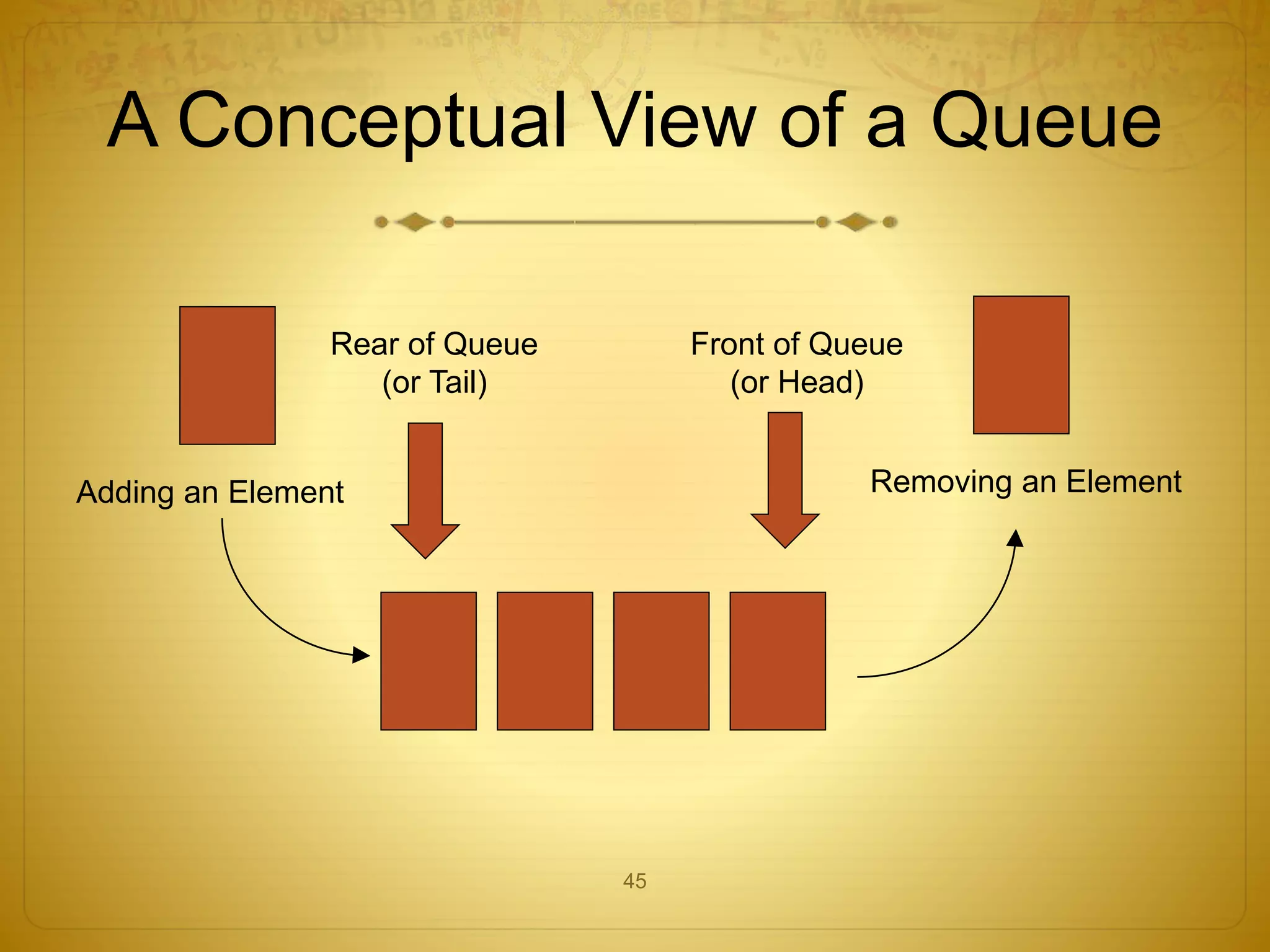 A Conceptual View of a Queue

Rear of Queue
(or Tail)

Front of Queue
(or Head)

Adding an Element

Removing an Element

45